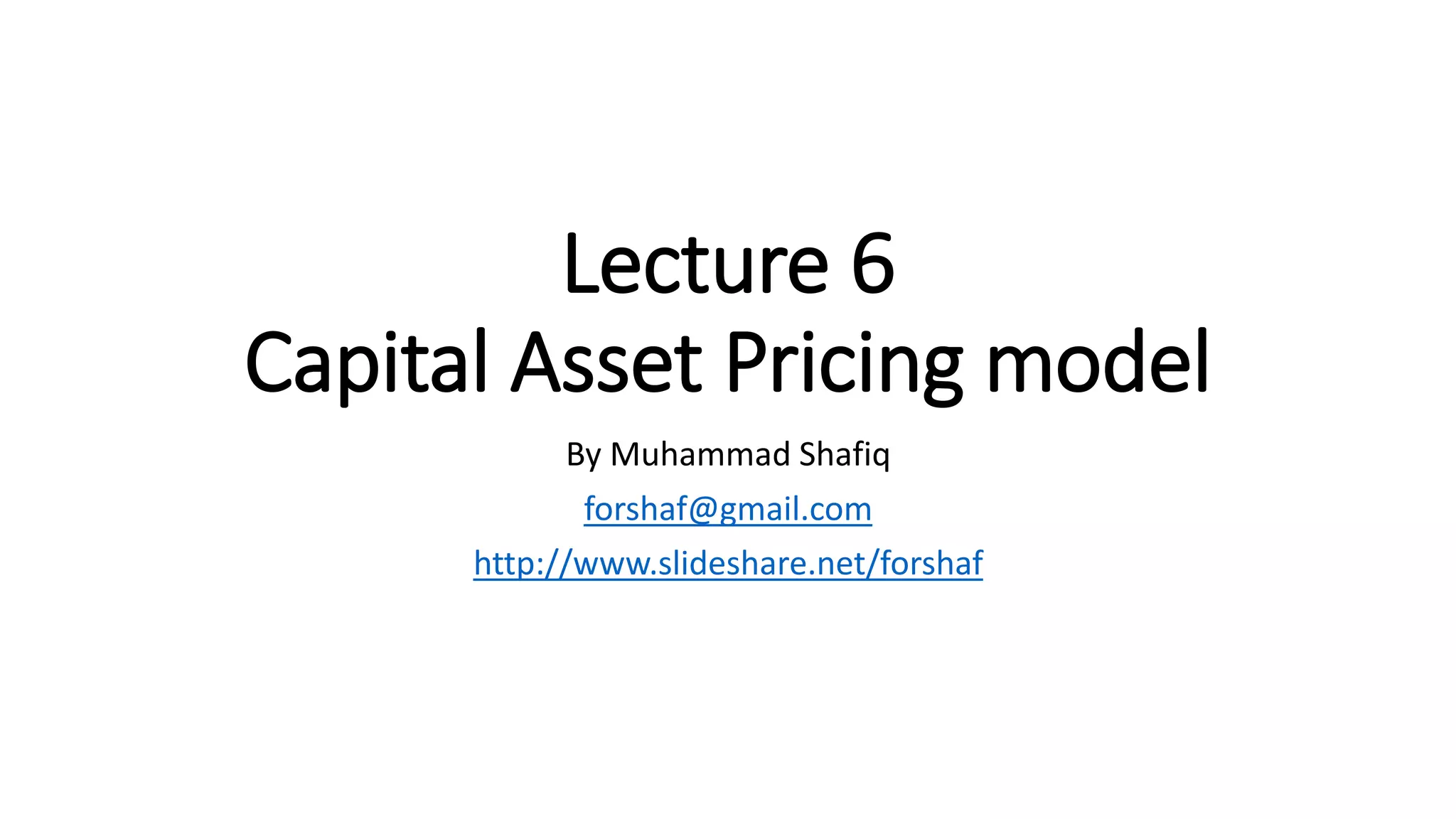 Lecture 6
Capital Asset Pricing model

By Muhammad Shafiq

forshaf@gmail.com

http://www.slideshare.net/forshaf